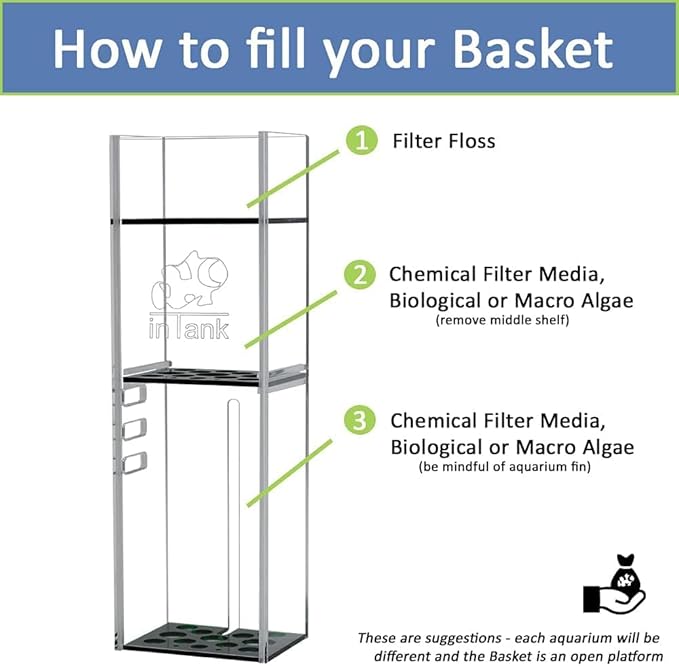 How to fill your Basket

inTank

1 Filter Floss

2 Chemical Filter Media, Biological or Macro Algae
(remove middle shelf)

3 Chemical Filter Media, Biological or Macro Algae
(be mindful of aquarium fin)

These are suggestions - each aquarium will be different and the Basket is an open platform